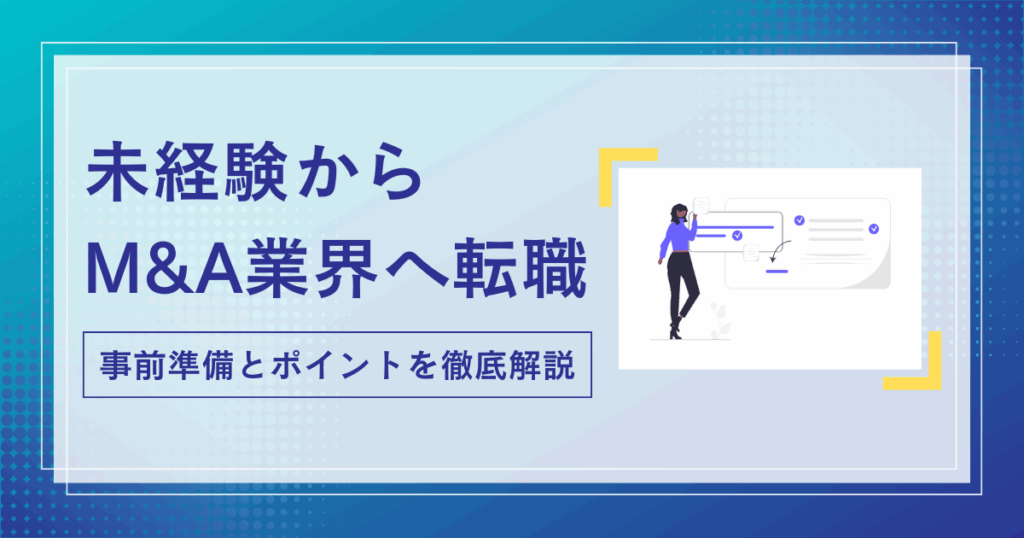 未経験から
M&A業界へ転職

事前準備とポイントを徹底解説